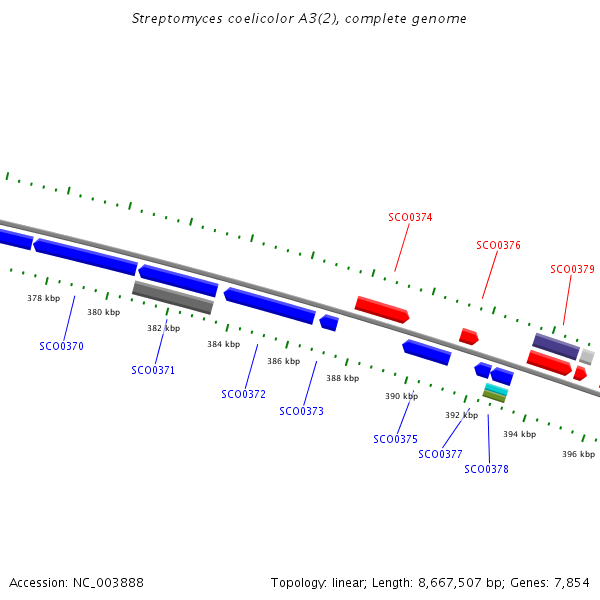 Streptomyces coelicolor A3(2), complete genome

SCO0374
SCO0376
SCO0379

378 kbp
380 kbp
382 kbp
384 kbp
386 kbp
388 kbp
390 kbp
392 kbp
394 kbp
396 kbp

SCO0370
SCO0371
SCO0372
SCO0373
SCO0375
SCO0377
SCO0378

Accession: NC_003888

Topology: linear; Length: 8,667,507 bp; Genes: 7,854